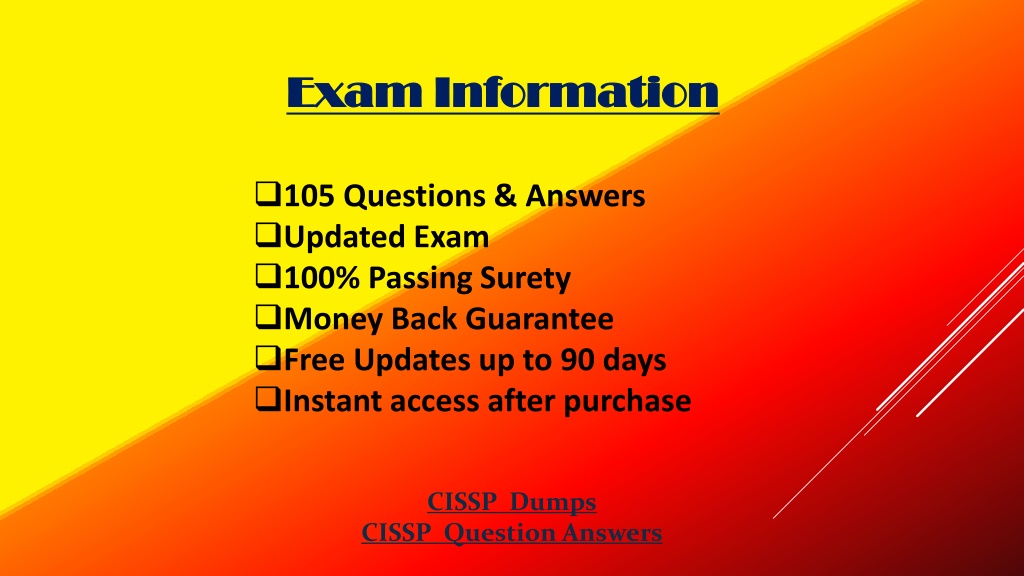 Exam Information

❑105 Questions & Answers
❑Updated Exam
❑100% Passing Surety
❑Money Back Guarantee
❑Free Updates up to 90 days
❑Instant access after purchase

CISSP Dumps
CISSP Question Answers